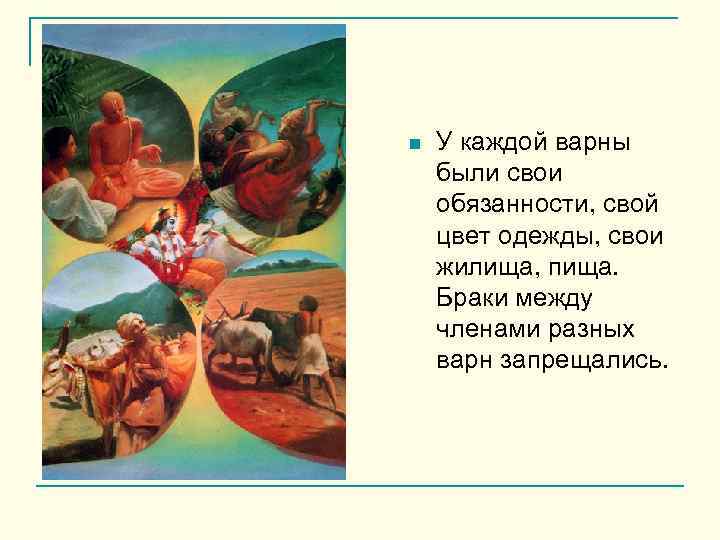 У каждой варны были свои обязанности, свой цвет одежды, свои жилища, пища. Браки между членами разных варн запрещались.